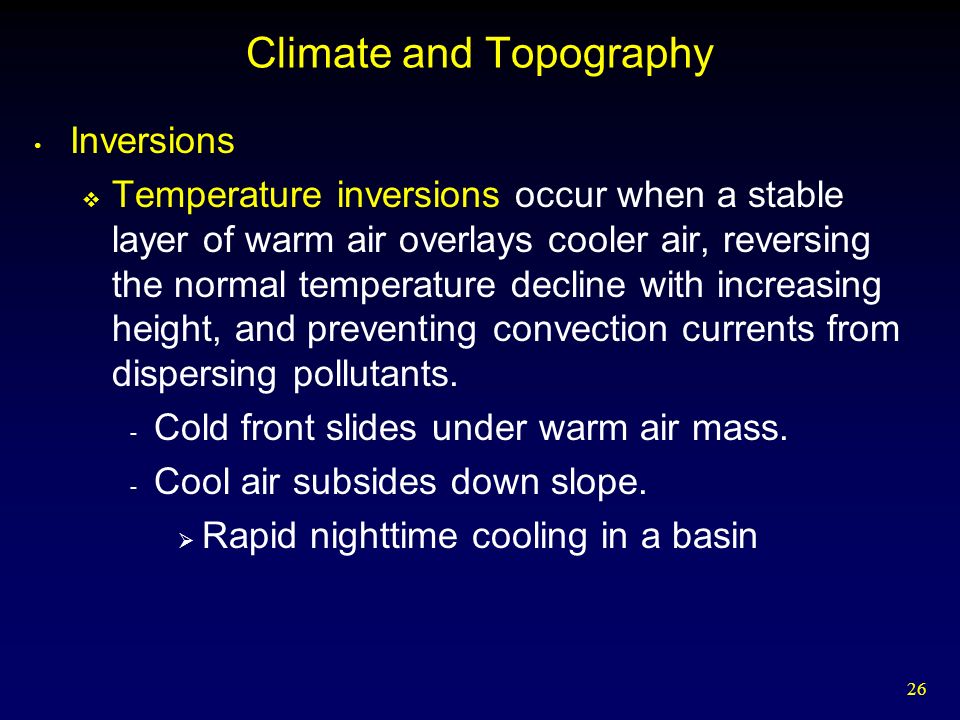 Climate and Topography

• Inversions

❖ Temperature inversions occur when a stable layer of warm air overlays cooler air, reversing the normal temperature decline with increasing height, and preventing convection currents from dispersing pollutants.

- Cold front slides under warm air mass.
- Cool air subsides down slope.

➢ Rapid nighttime cooling in a basin

26